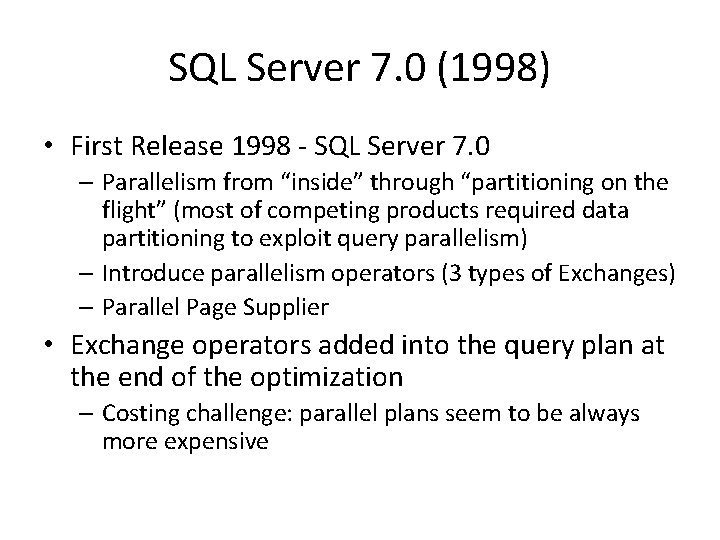 SQL Server 7.0 (1998)

• First Release 1998 - SQL Server 7.0
  – Parallelism from “inside” through “partitioning on the flight” (most of competing products required data partitioning to exploit query parallelism)
  – Introduce parallelism operators (3 types of Exchanges)
  – Parallel Page Supplier
• Exchange operators added into the query plan at the end of the optimization
  – Costing challenge: parallel plans seem to be always more expensive